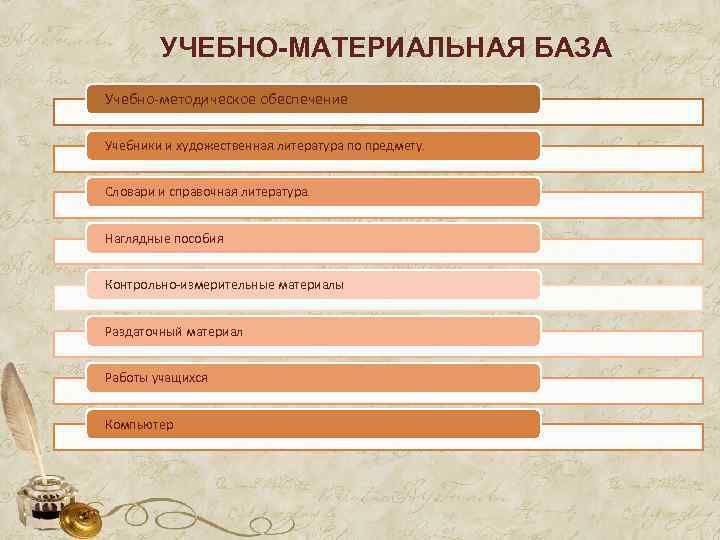 УЧЕБНО-МАТЕРИАЛЬНАЯ БАЗА

Учебно-методическое обеспечение

Учебники и художественная литература по предмету.

Словари и справочная литература.

Наглядные пособия

Контрольно-измерительные материалы

Раздаточный материал

Работы учащихся

Компьютер